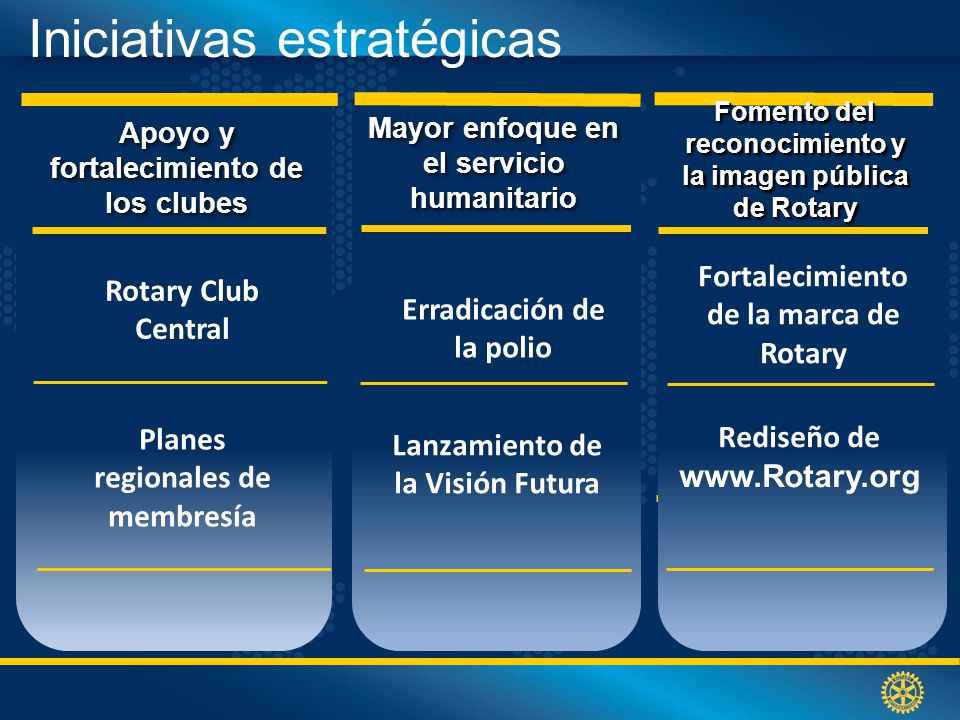 Iniciativas estratégicas

Apoyo y fortalecimiento de los clubes

Rotary Club Central

Planes regionales de membresía

Mayor enfoque en el servicio humanitario

Erradicación de la polio

Lanzamiento de la Visión Futura

Fomento del reconocimiento y la imagen pública de Rotary

Fortalecimiento de la marca de Rotary

Rediseño de www.Rotary.org